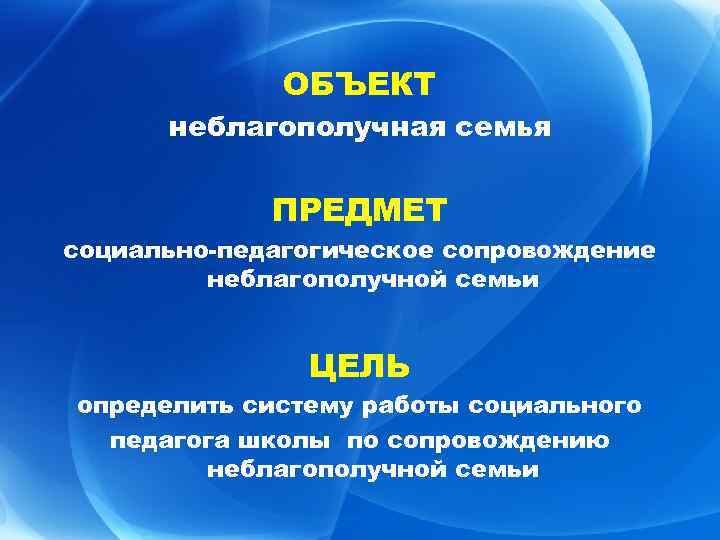 ОБЪЕКТ
неблагополучная семья

ПРЕДМЕТ
социально-педагогическое сопровождение неблагополучной семьи

ЦЕЛЬ
определить систему работы социального педагога школы  по сопровождению неблагополучной семьи